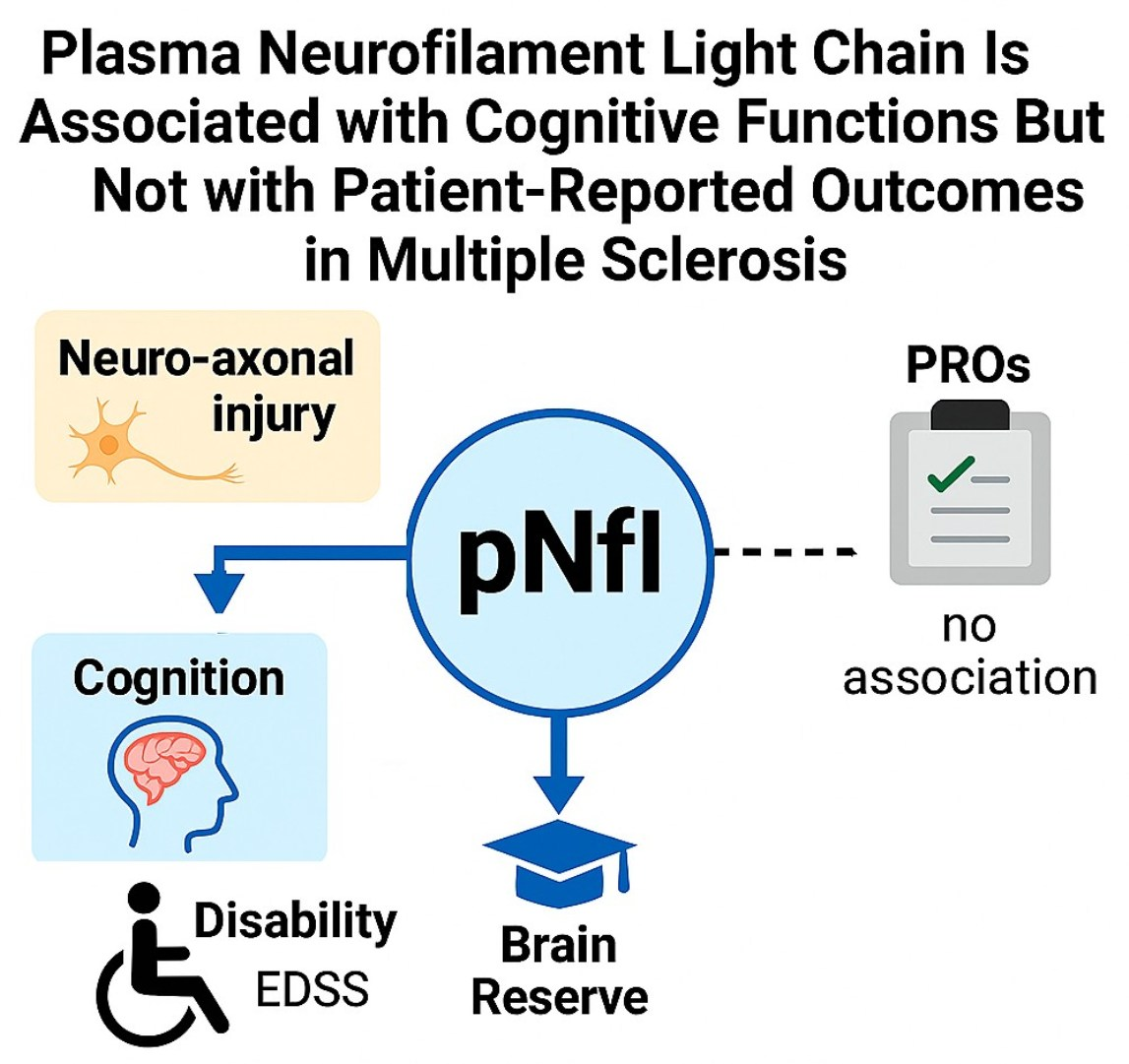 Plasma Neurofilament Light Chain Is Associated with Cognitive Functions But Not with Patient-Reported Outcomes in Multiple Sclerosis

Neuro-axonal injury

PROs

pNfl

no association

Cognition

Disability
EDSS

Brain Reserve